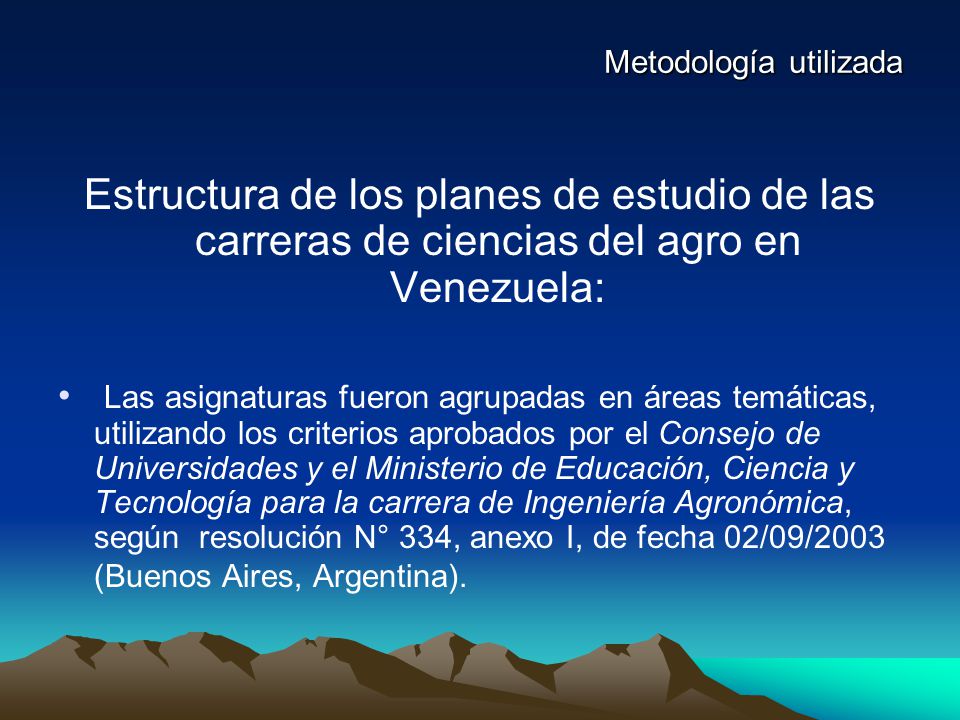 Metodología utilizada

Estructura de los planes de estudio de las carreras de ciencias del agro en Venezuela:

• Las asignaturas fueron agrupadas en áreas temáticas, utilizando los criterios aprobados por el Consejo de Universidades y el Ministerio de Educación, Ciencia y Tecnología para la carrera de Ingeniería Agronómica, según resolución N° 334, anexo I, de fecha 02/09/2003 (Buenos Aires, Argentina).